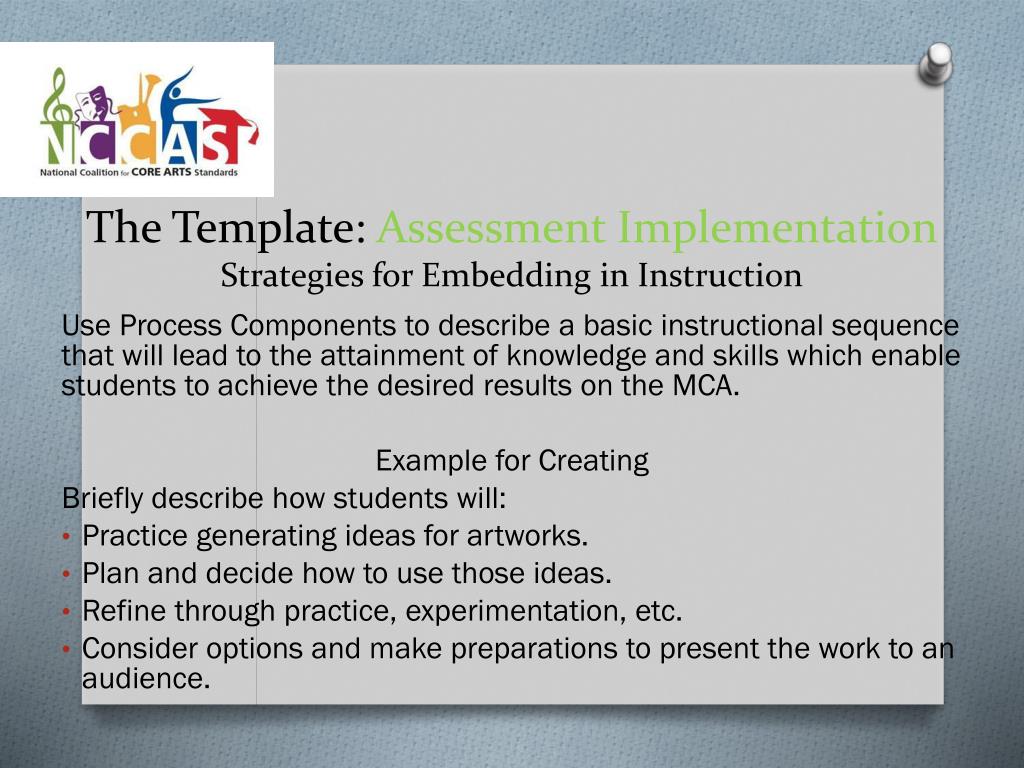 NCCAS
National Coalition for CORE ARTS Standards

The Template: Assessment Implementation
Strategies for Embedding in Instruction

Use Process Components to describe a basic instructional sequence that will lead to the attainment of knowledge and skills which enable students to achieve the desired results on the MCA.

Example for Creating

Briefly describe how students will:
• Practice generating ideas for artworks.
• Plan and decide how to use those ideas.
• Refine through practice, experimentation, etc.
• Consider options and make preparations to present the work to an audience.